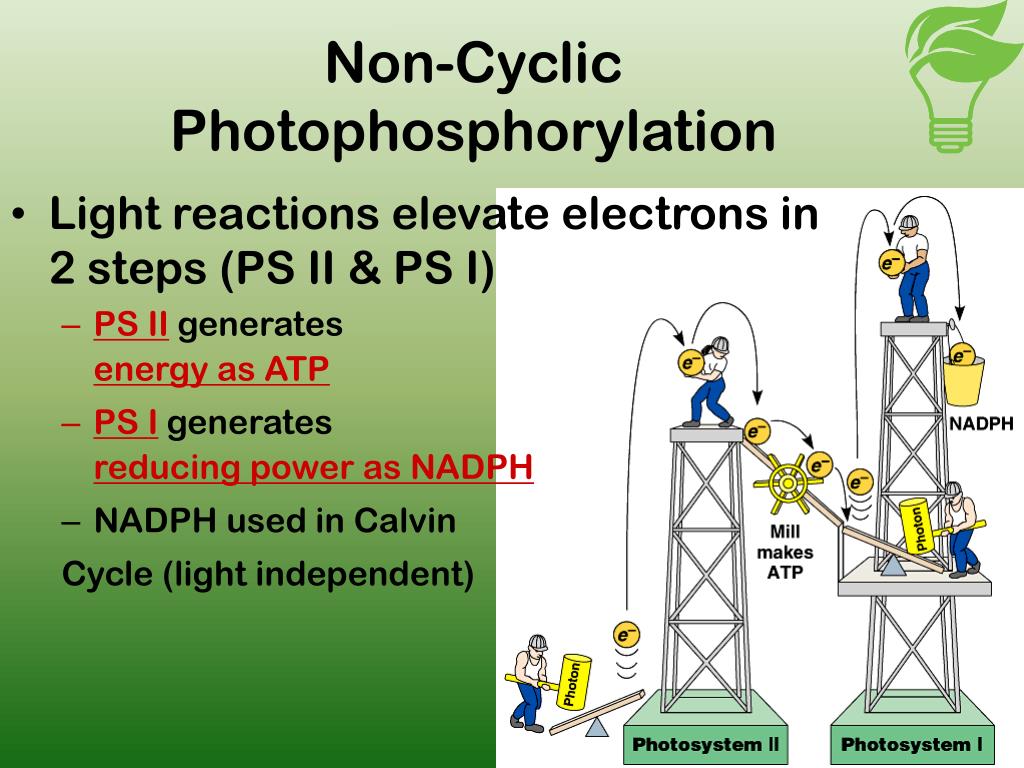 Non-Cyclic Photophosphorylation

• Light reactions elevate electrons in 2 steps (PS II & PS I)

– PS II generates energy as ATP

– PS I generates reducing power as NADPH

– NADPH used in Calvin Cycle (light independent)

$e^-$

$e^-$

$e^-$

$e^-$

$e^-$

$e^-$

$e^-$

NADPH

Mill makes ATP

Photon

Photon

Photosystem II

Photosystem I